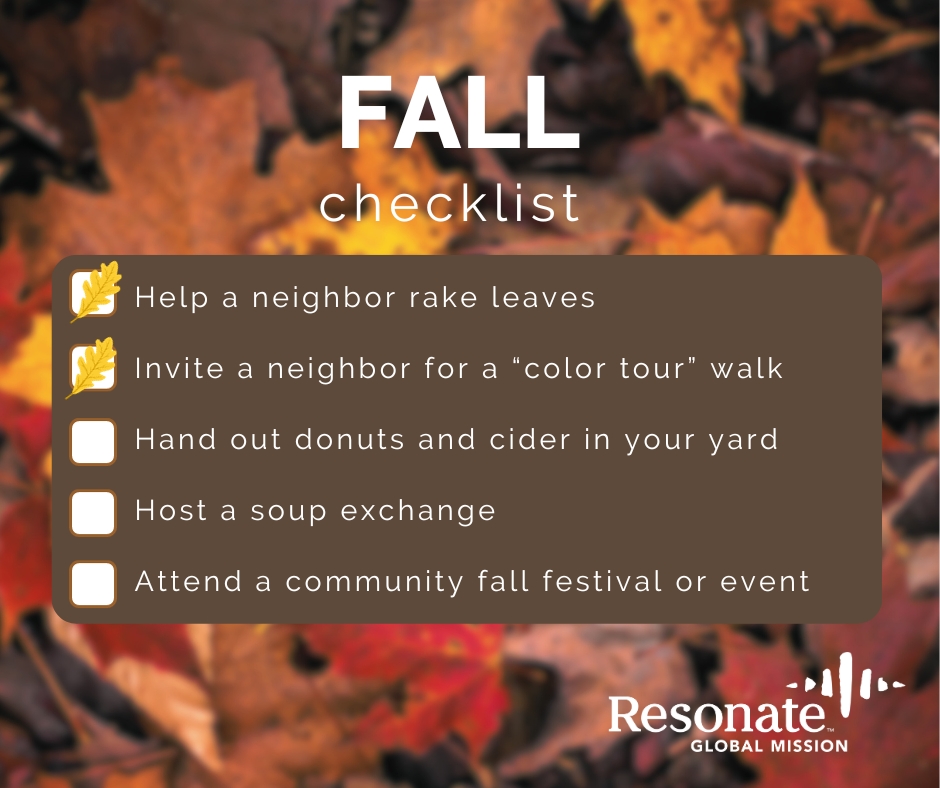 FALL
checklist

Help a neighbor rake leaves

Invite a neighbor for a “color tour” walk

Hand out donuts and cider in your yard

Host a soup exchange

Attend a community fall festival or event

Resonate™
GLOBAL MISSION